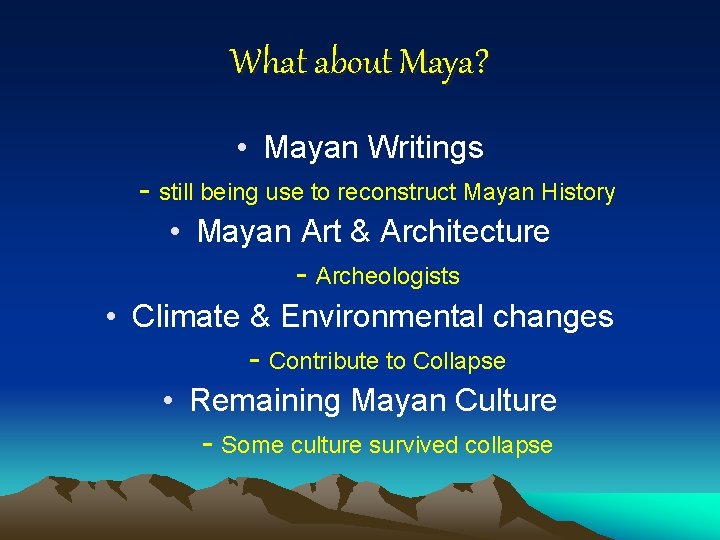 What about Maya?

• Mayan Writings

- still being use to reconstruct Mayan History

• Mayan Art & Architecture

- Archeologists

• Climate & Environmental changes

- Contribute to Collapse

• Remaining Mayan Culture

- Some culture survived collapse